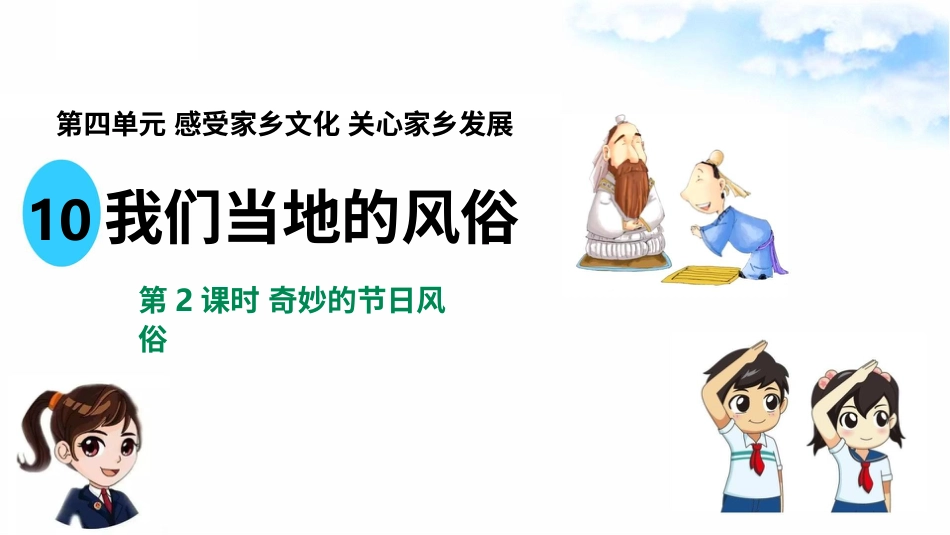 第四单元 感受家乡文化 关心家乡发展

10 我们当地的风俗

第 2 课时 奇妙的节日风俗